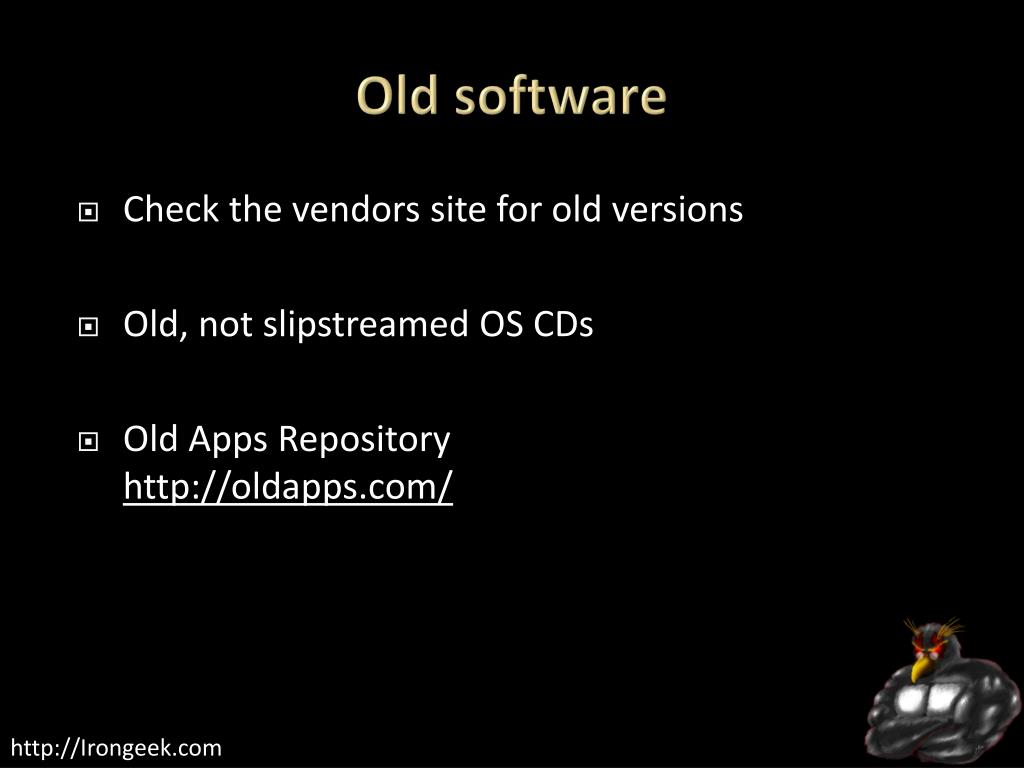 Old software

Check the vendors site for old versions

Old, not slipstreamed OS CDs

Old Apps Repository
http://oldapps.com/

http://Irongeek.com